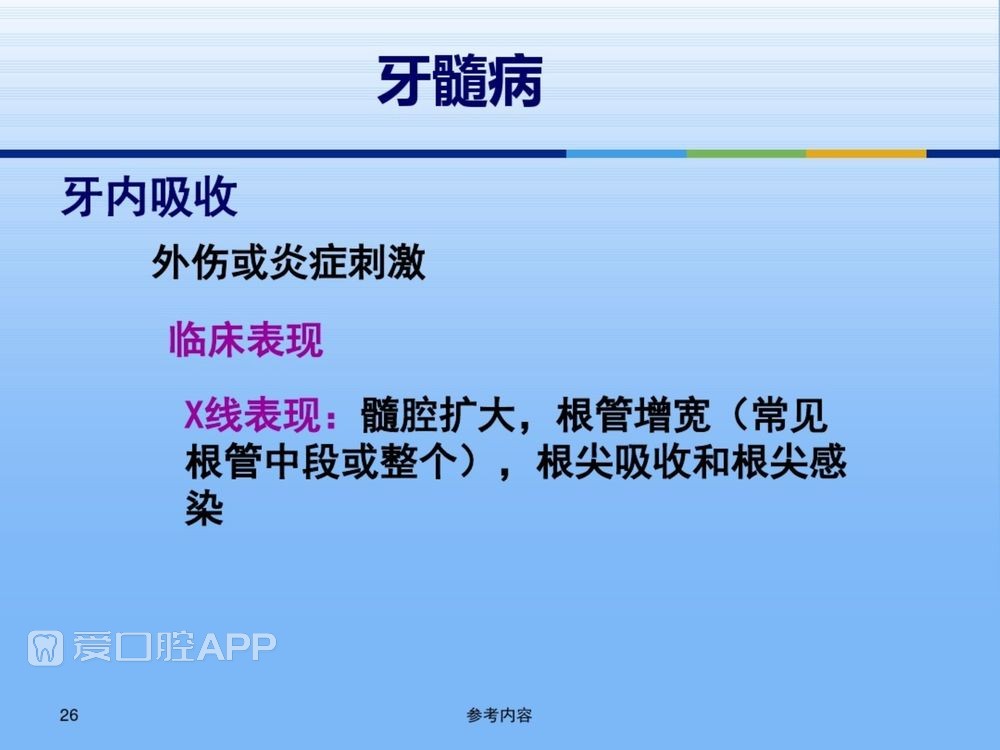 牙髓病

牙内吸收

外伤或炎症刺激

临床表现

X线表现：髓腔扩大，根管增宽（常见根管中段或整个），根尖吸收和根尖感染

爱口腔APP

26

参考内容